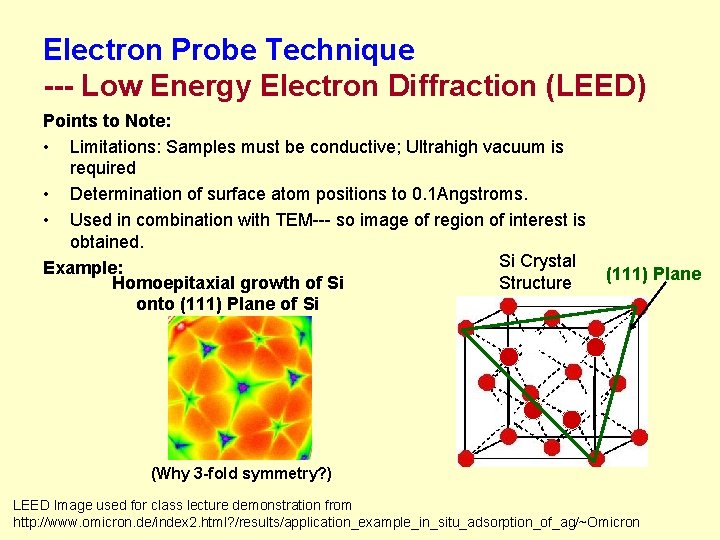 Electron Probe Technique
--- Low Energy Electron Diffraction (LEED)

Points to Note:

• Limitations: Samples must be conductive; Ultrahigh vacuum is required

• Determination of surface atom positions to 0.1Angstroms.

• Used in combination with TEM--- so image of region of interest is obtained.

Example:

Homoepitaxial growth of Si onto (111) Plane of Si

(Why 3-fold symmetry?)

Si Crystal Structure

(111) Plane

LEED Image used for class lecture demonstration from http://www.omicron.de/index2.html?/results/application_example_in_situ_adsorption_of_ag/~Omicron